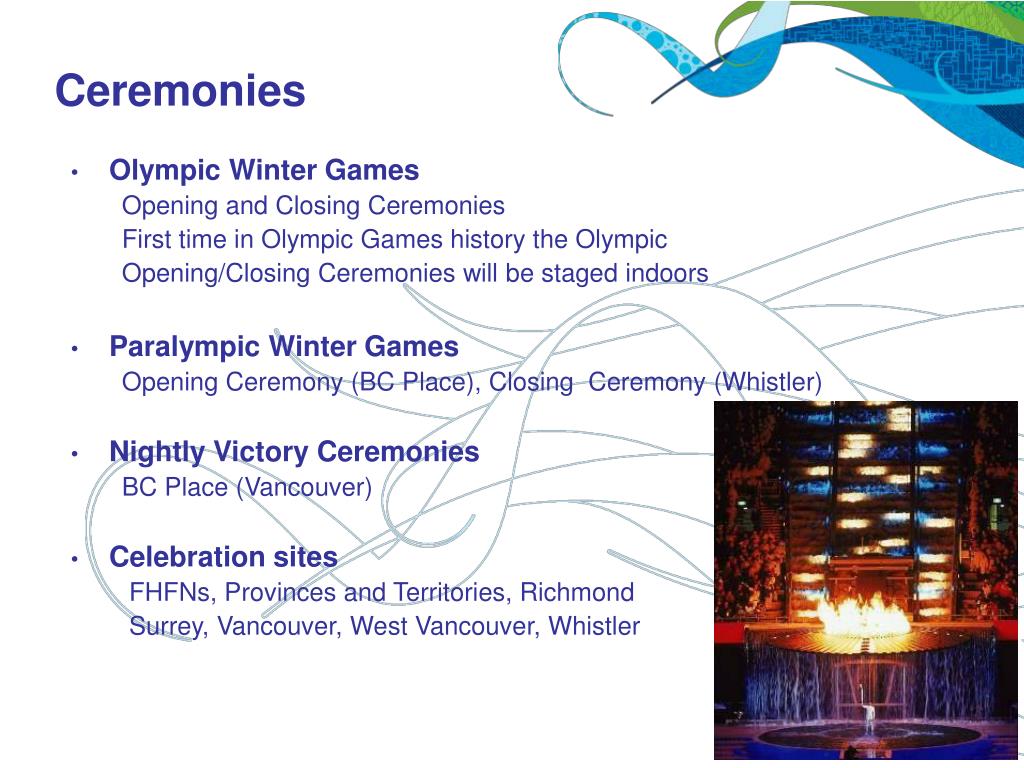 Ceremonies

• Olympic Winter Games
Opening and Closing Ceremonies
First time in Olympic Games history the Olympic Opening/Closing Ceremonies will be staged indoors

• Paralympic Winter Games
Opening Ceremony (BC Place), Closing Ceremony (Whistler)

• Nightly Victory Ceremonies
BC Place (Vancouver)

• Celebration sites
FHFNs, Provinces and Territories, Richmond Surrey, Vancouver, West Vancouver, Whistler